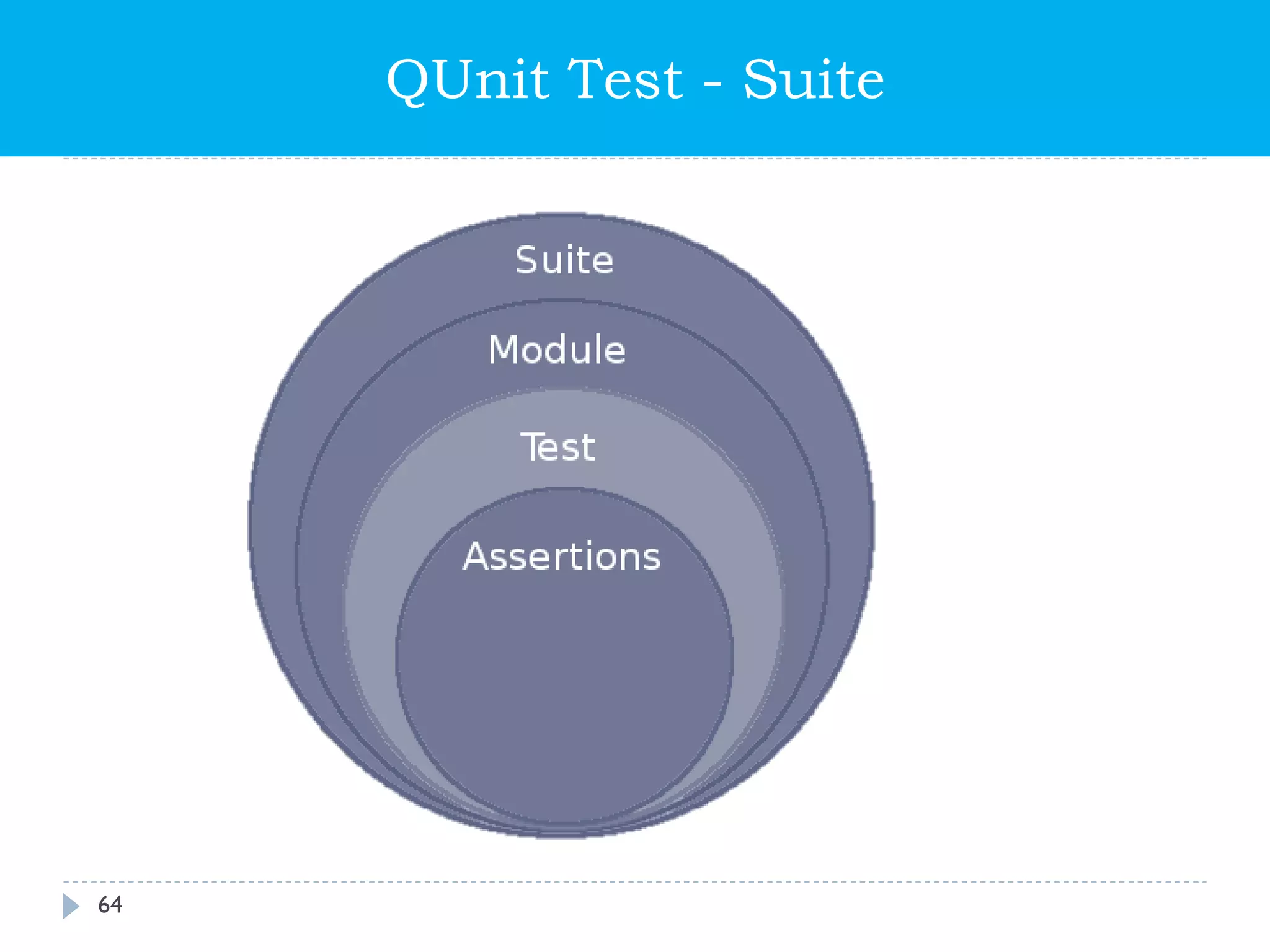 QUnit Test - Suite

Suite

Module

Test

Assertions

64